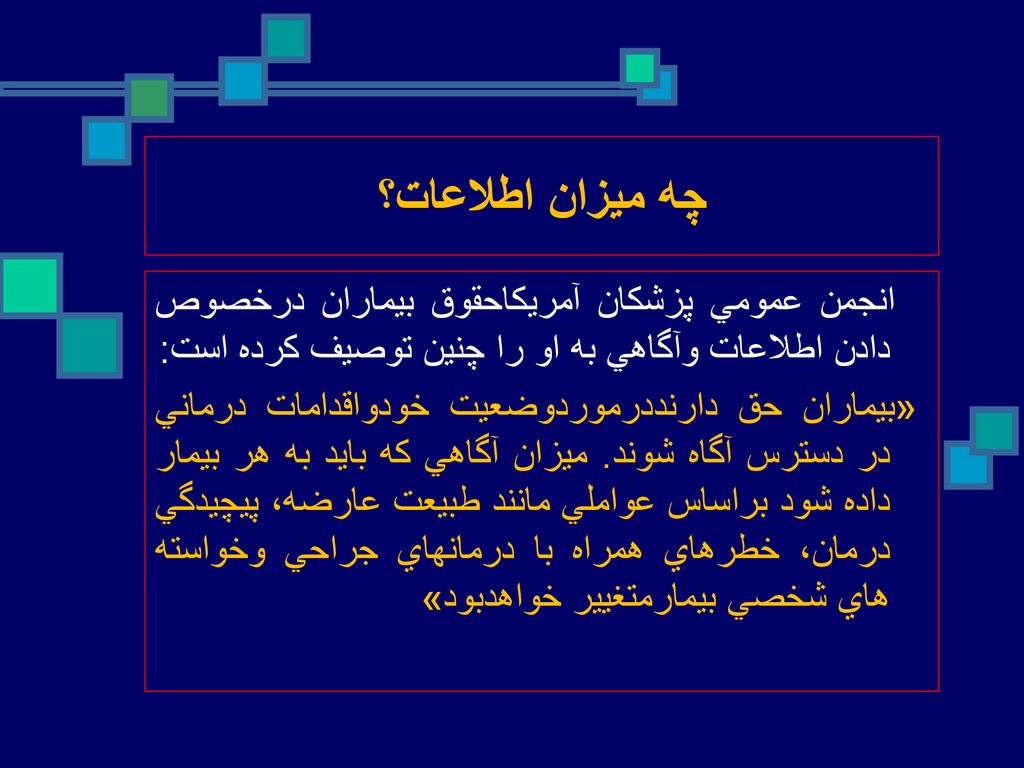 چه ميزان اطلاعات؟

انجمن عمومي پزشكان آمريكاحقوق بيماران درخصوص دادن اطلاعات وآگاهي به او را چنين توصيف كرده است:

«بيماران حق دارنددرموردوضعيت خودواقدامات درماني در دسترس آگاه شوند. ميزان آگاهي كه بايد به هر بيمار داده شود براساس عواملي مانند طبيعت عارضه، پيچيدگي درمان، خطرهاي همراه با درمانهاي جراحي وخواسته هاي شخصي بيمارمتغيير خواهدبود»